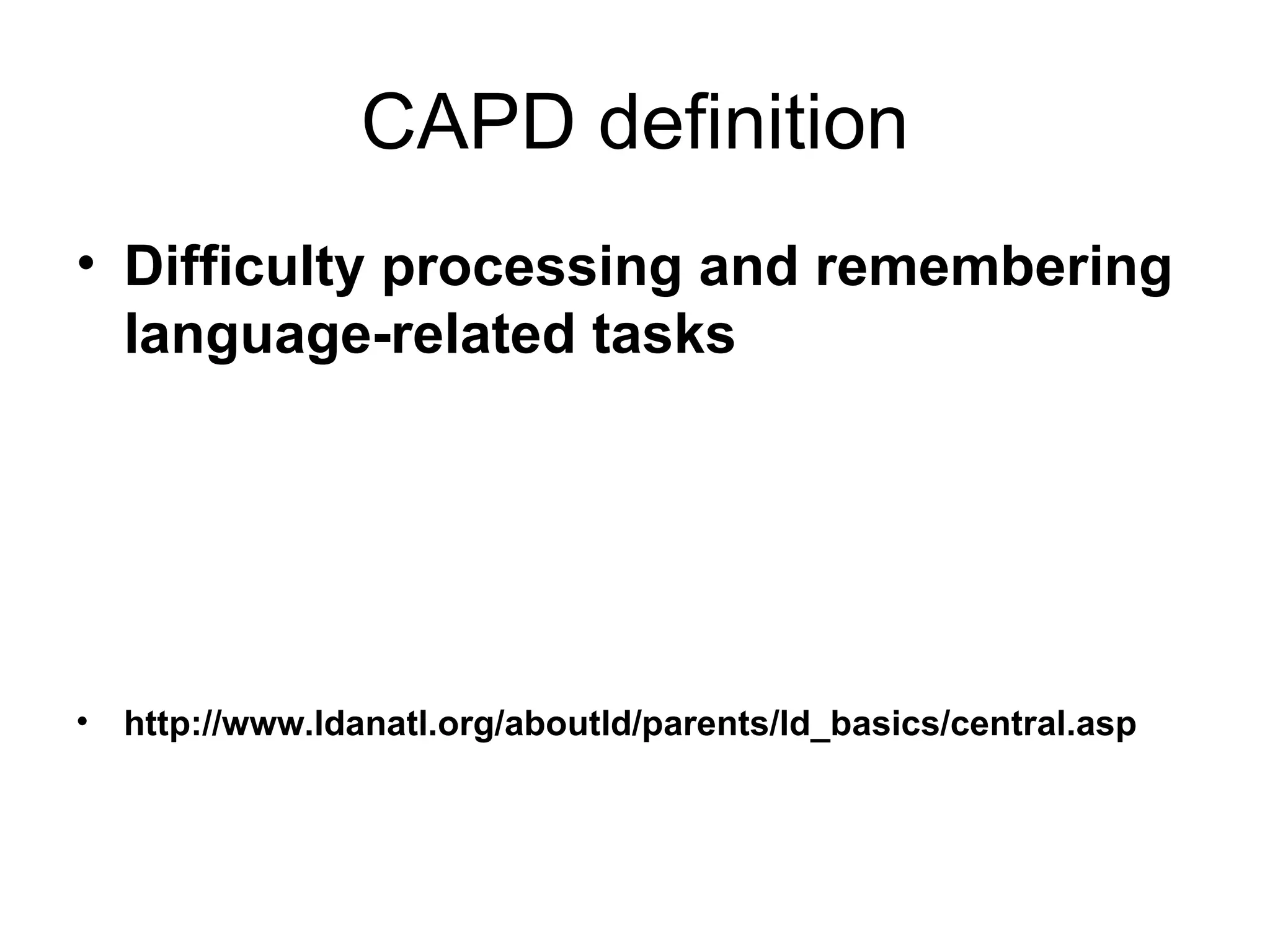 CAPD definition

• Difficulty processing and remembering language-related tasks

• http://www.ldanatl.org/aboutld/parents/ld_basics/central.asp